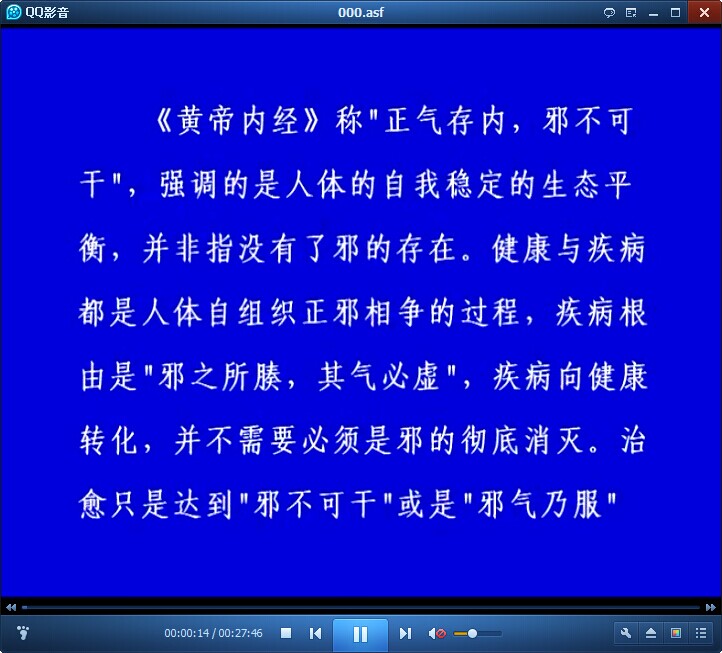 QQ影音

000.asf

《黄帝内经》称"正气存内，邪不可干"，强调的是人体的自我稳定的生态平衡，并非指没有了邪的存在。健康与疾病都是人体自组织正邪相争的过程，疾病根由是"邪之所腠，其气必虚"，疾病向健康转化，并不需要必须是邪的彻底消灭。治愈只是达到"邪不可干"或是"邪气乃服"

00:00:14 / 00:27:46